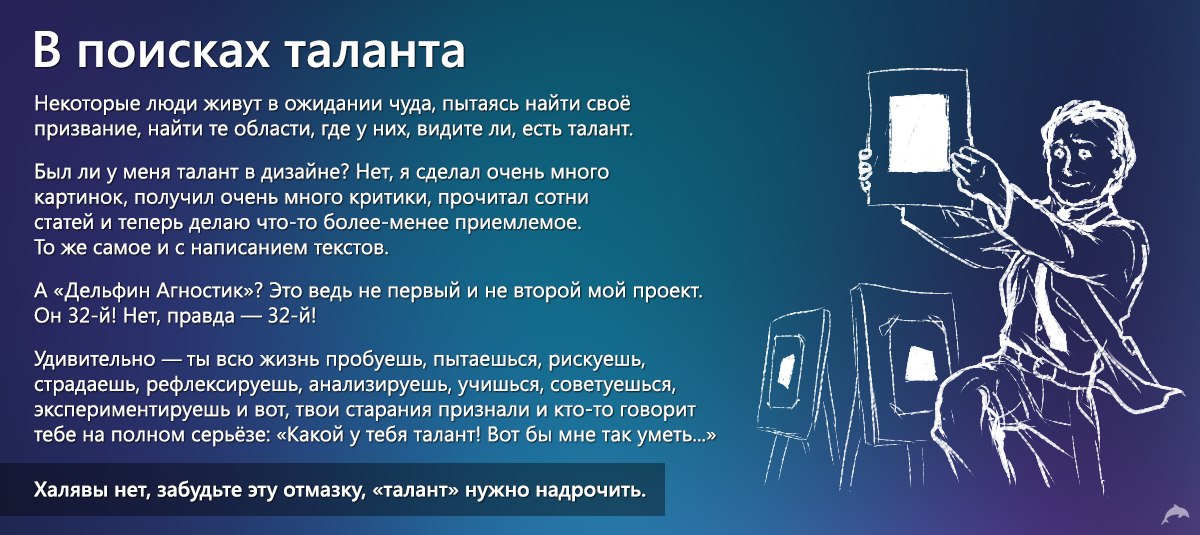 В поисках таланта

Некоторые люди живут в ожидании чуда, пытаясь найти своё призвание, найти те области, где у них, видите ли, есть талант.

Был ли у меня талант в дизайне? Нет, я сделал очень много картинок, получил очень много критики, прочитал сотни статей и теперь делаю что-то более-менее приемлемое. То же самое и с написанием текстов.

А «Дельфин Агностик»? Это ведь не первый и не второй мой проект. Он 32-й! Нет, правда — 32-й!

Удивительно — ты всю жизнь пробуешь, пытаешься, рискуешь, страдаешь, рефлексируешь, анализируешь, учишься, советуешься, экспериментируешь и вот, твои старания признали и кто-то говорит тебе на полном серьёзе: «Какой у тебя талант! Вот бы мне так уметь...»

Халявы нет, забудьте эту отмазку, «талант» нужно надрочить.